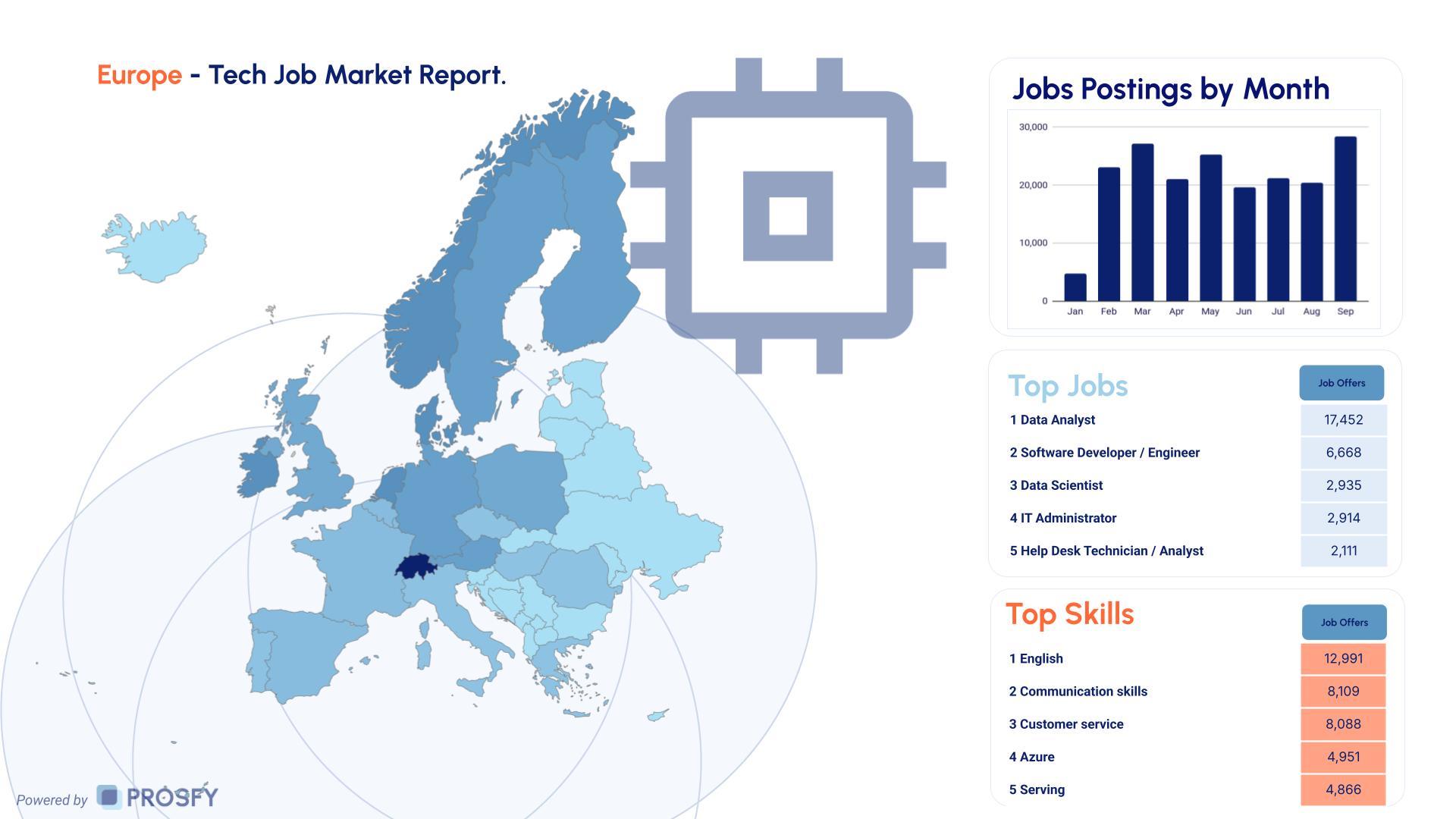 Europe - Tech Job Market Report.

Jobs Postings by Month

30,000
20,000
10,000
0
Jan Feb Mar Apr May Jun Jul Aug Sep

| Top Jobs | Job Offers |
|---|---|
| 1 Data Analyst | 17,452 |
| 2 Software Developer / Engineer | 6,668 |
| 3 Data Scientist | 2,935 |
| 4 IT Administrator | 2,914 |
| 5 Help Desk Technician / Analyst | 2,111 |

| Top Skills | Job Offers |
|---|---|
| 1 English | 12,991 |
| 2 Communication skills | 8,109 |
| 3 Customer service | 8,088 |
| 4 Azure | 4,951 |
| 5 Serving | 4,866 |

Powered by PROSFY